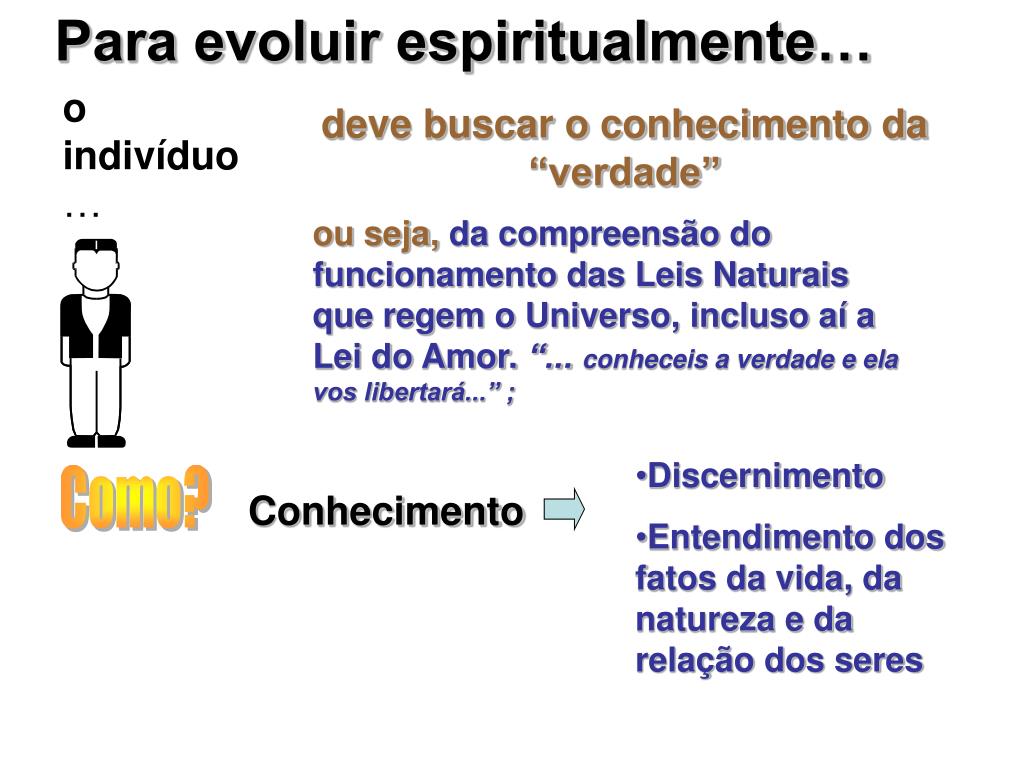 Para evoluir espiritualmente…

o indivíduo …

deve buscar o conhecimento da “verdade”

ou seja, da compreensão do funcionamento das Leis Naturais que regem o Universo, incluso aí a Lei do Amor. “... conheceis a verdade e ela vos libertará...” ;

Como?

Conhecimento

•Discernimento

•Entendimento dos fatos da vida, da natureza e da relação dos seres